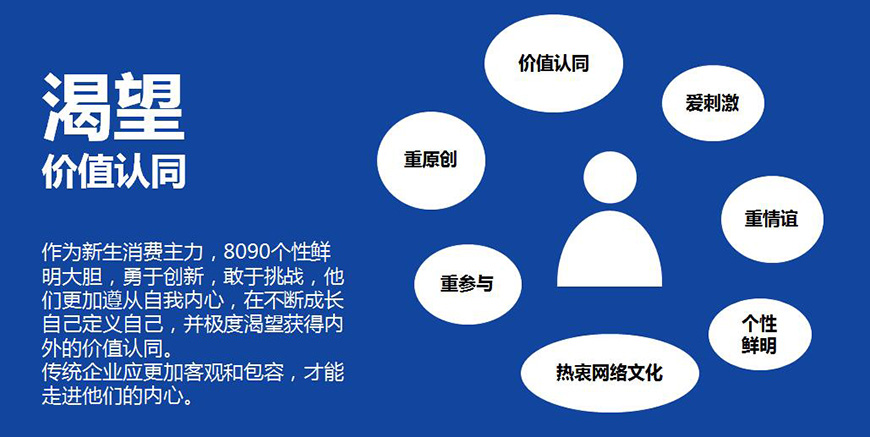 渴望
价值认同

作为新生消费主力，8090个性鲜明大胆，勇于创新，敢于挑战，他们更加遵从自我内心，在不断成长自己定义自己，并极度渴望获得内外的价值认同。
传统企业应更加客观和包容，才能走进他们的内心。

价值认同
爱刺激
重原创
重情谊
重参与
个性鲜明
热衷网络文化